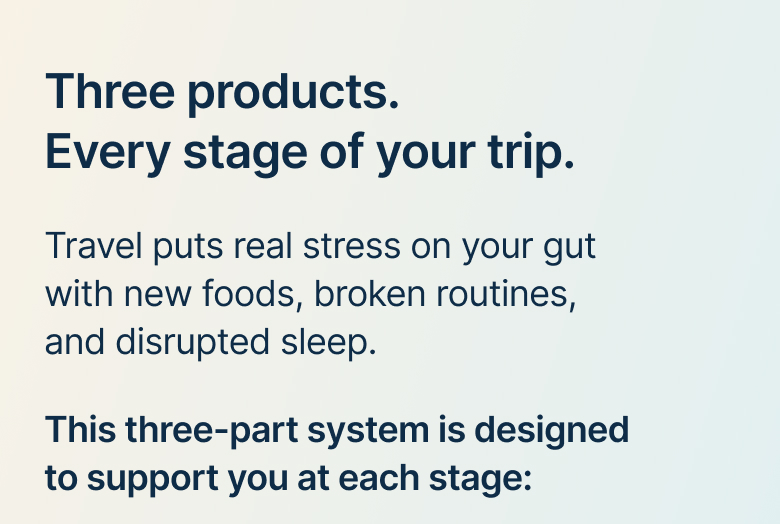 Three products.
Every stage of your trip.

Travel puts real stress on your gut with new foods, broken routines, and disrupted sleep.

This three-part system is designed to support you at each stage: